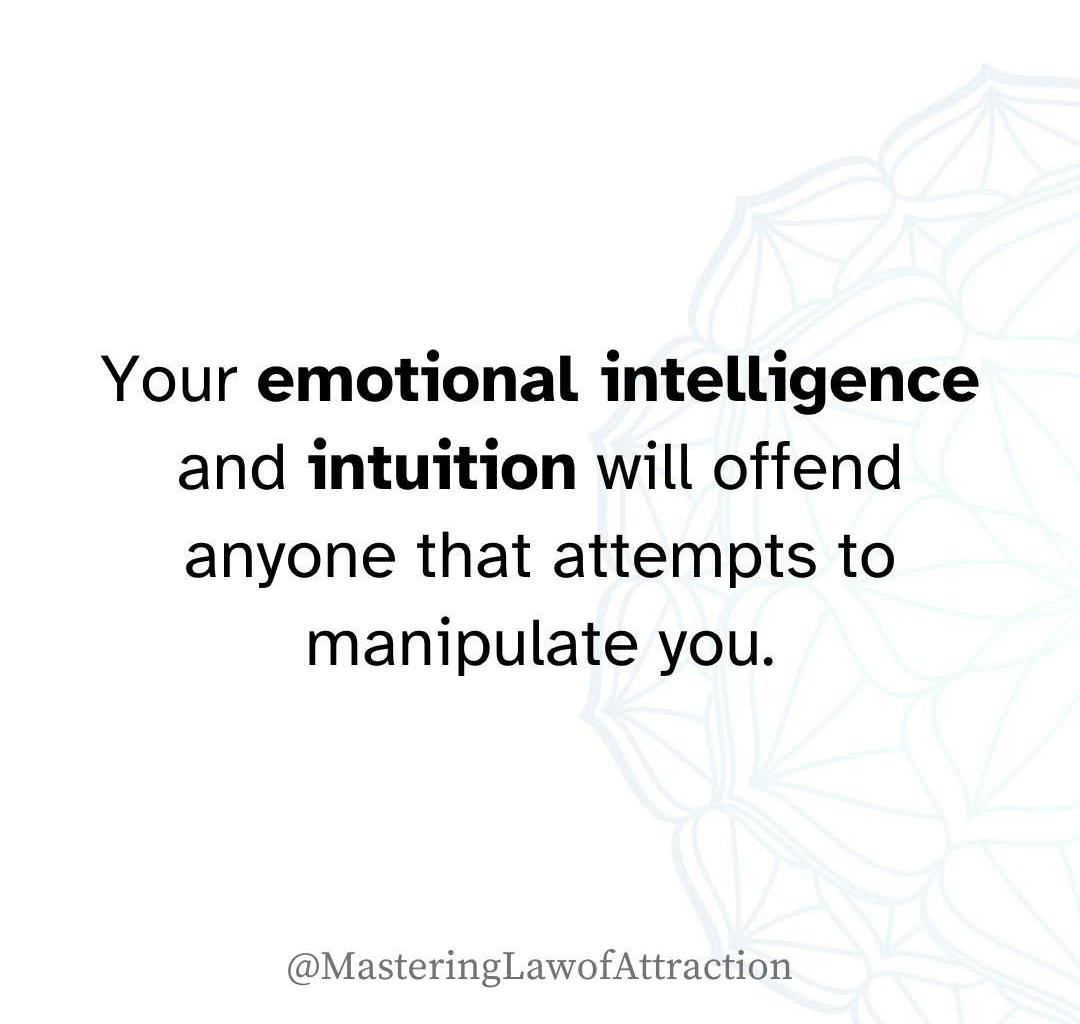 Your emotional intelligence and intuition will offend anyone that attempts to manipulate you.

@MasteringLawofAttraction